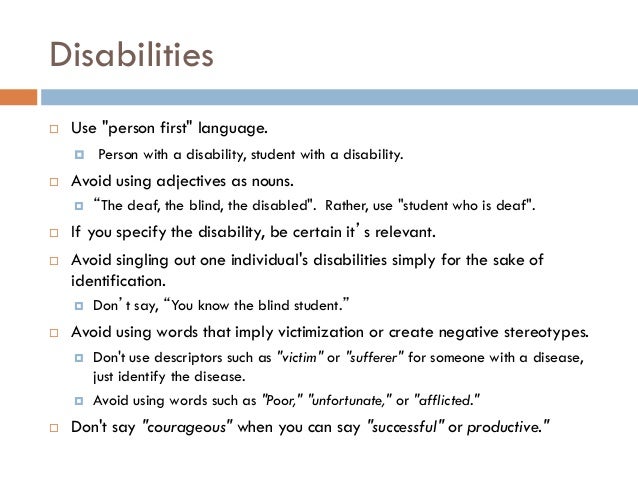 Disabilities

Use "person first" language.

Person with a disability, student with a disability.

Avoid using adjectives as nouns.

“The deaf, the blind, the disabled". Rather, use "student who is deaf".

If you specify the disability, be certain it’s relevant.

Avoid singling out one individual's disabilities simply for the sake of identification.

Don’t say, “You know the blind student.”

Avoid using words that imply victimization or create negative stereotypes.

Don't use descriptors such as "victim" or "sufferer" for someone with a disease, just identify the disease.

Avoid using words such as "Poor," "unfortunate," or "afflicted."

Don't say "courageous" when you can say "successful" or productive."